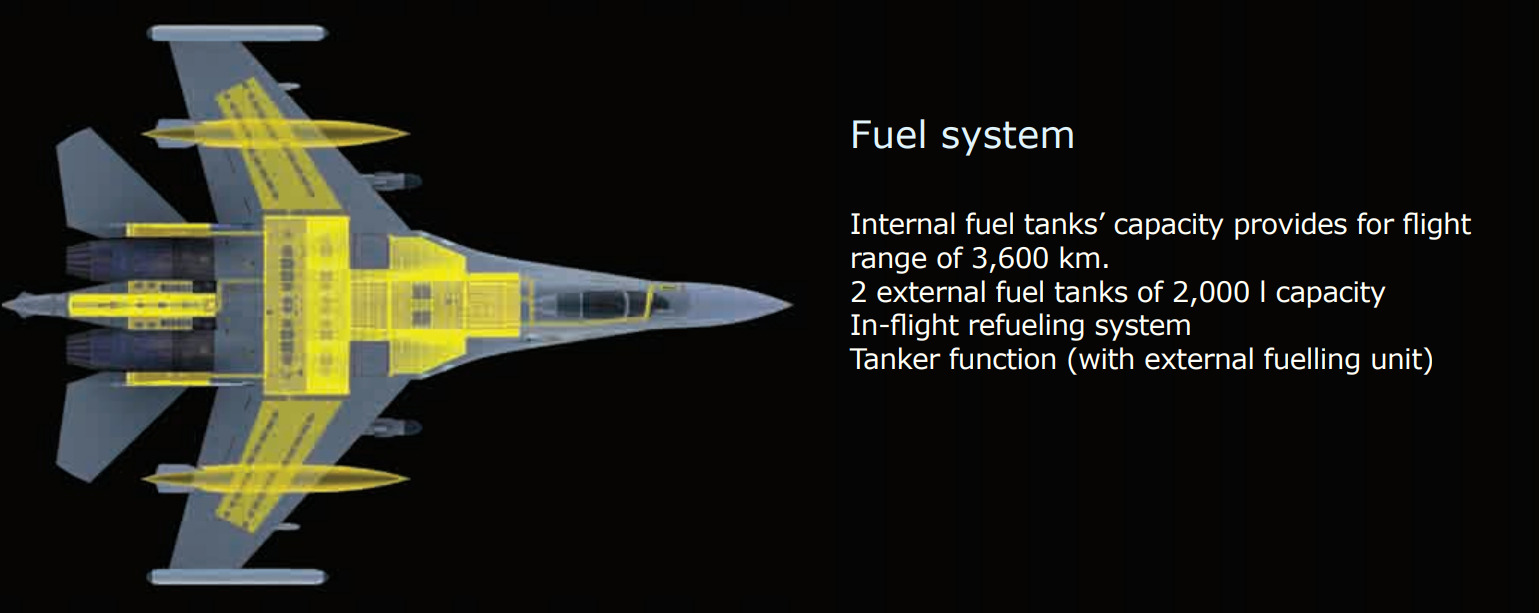 Fuel system

Internal fuel tanks’ capacity provides for flight range of 3,600 km.
2 external fuel tanks of 2,000 l capacity
In-flight refueling system
Tanker function (with external fuelling unit)